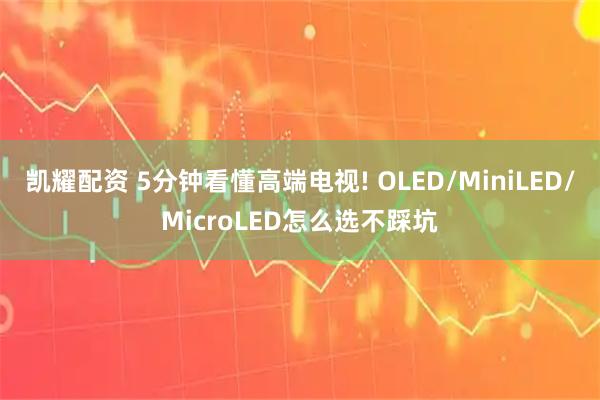 凯耀配资 5分钟看懂高端电视! OLED/MiniLED/MicroLED怎么选不踩坑